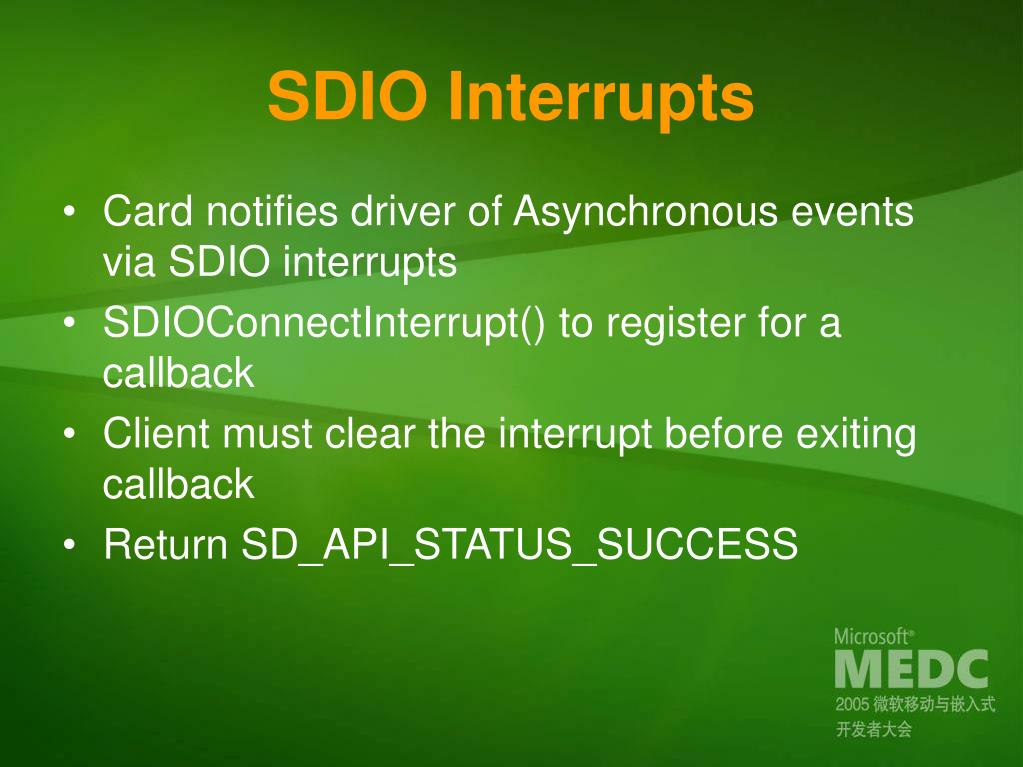 SDIO Interrupts

• Card notifies driver of Asynchronous events via SDIO interrupts
• SDIOConnectInterrupt() to register for a callback
• Client must clear the interrupt before exiting callback
• Return SD_API_STATUS_SUCCESS

Microsoft®
MEDC
2005 微软移动与嵌入式开发者大会